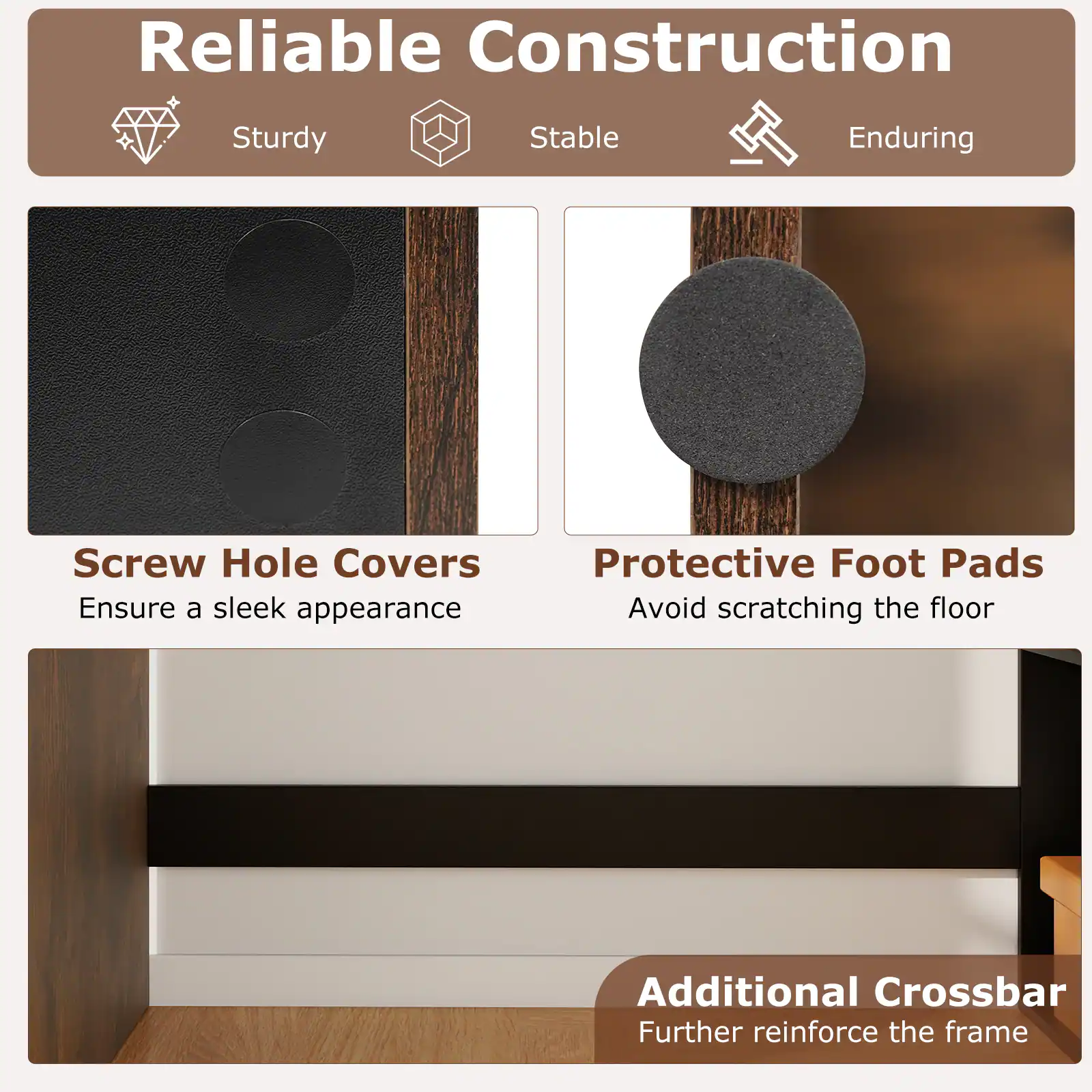 Reliable Construction

Sturdy

Stable

Enduring

Screw Hole Covers
Ensure a sleek appearance

Protective Foot Pads
Avoid scratching the floor

Additional Crossbar
Further reinforce the frame